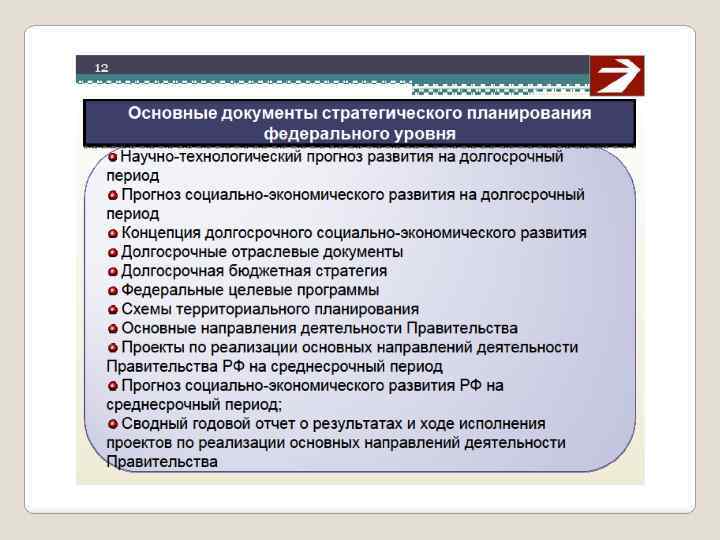 12

Основные документы стратегического планирования федерального уровня

Научно-технологический прогноз развития на долгосрочный период
Прогноз социально-экономического развития на долгосрочный период
Концепция долгосрочного социально-экономического развития
Долгосрочные отраслевые документы
Долгосрочная бюджетная стратегия
Федеральные целевые программы
Схемы территориального планирования
Основные направления деятельности Правительства
Проекты по реализации основных направлений деятельности Правительства РФ на среднесрочный период
Прогноз социально-экономического развития РФ на среднесрочный период;
Сводный годовой отчет о результатах и ходе исполнения проектов по реализации основных направлений деятельности Правительства